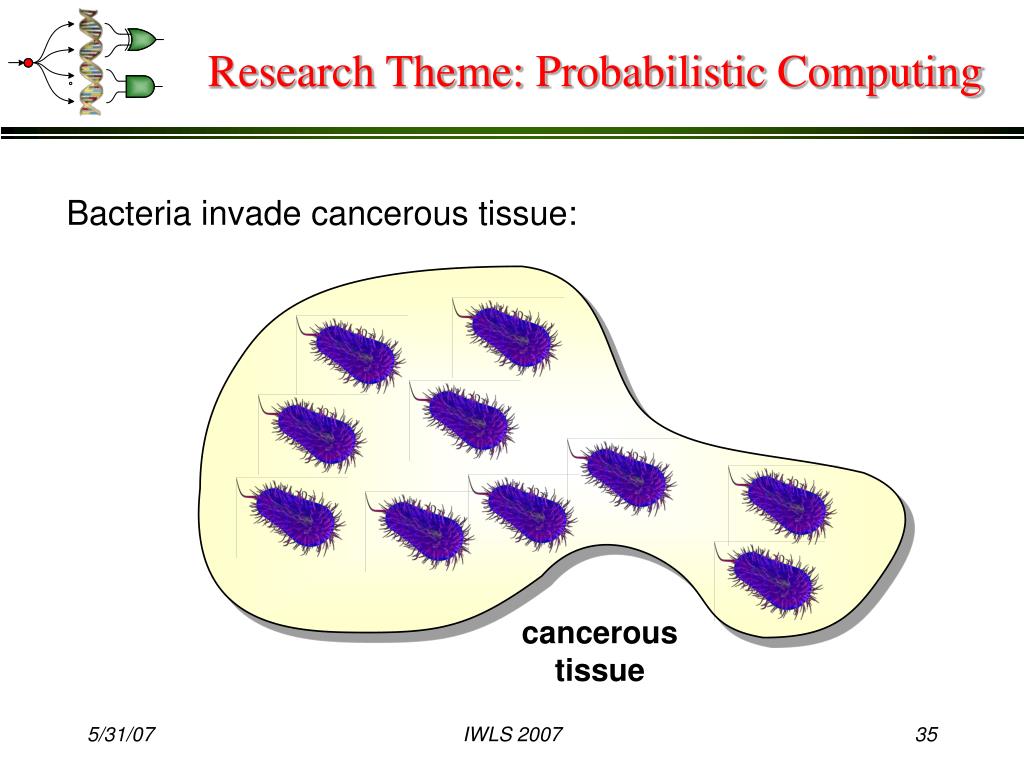 Research Theme: Probabilistic Computing

Bacteria invade cancerous tissue:

cancerous tissue

5/31/07

IWLS 2007

35